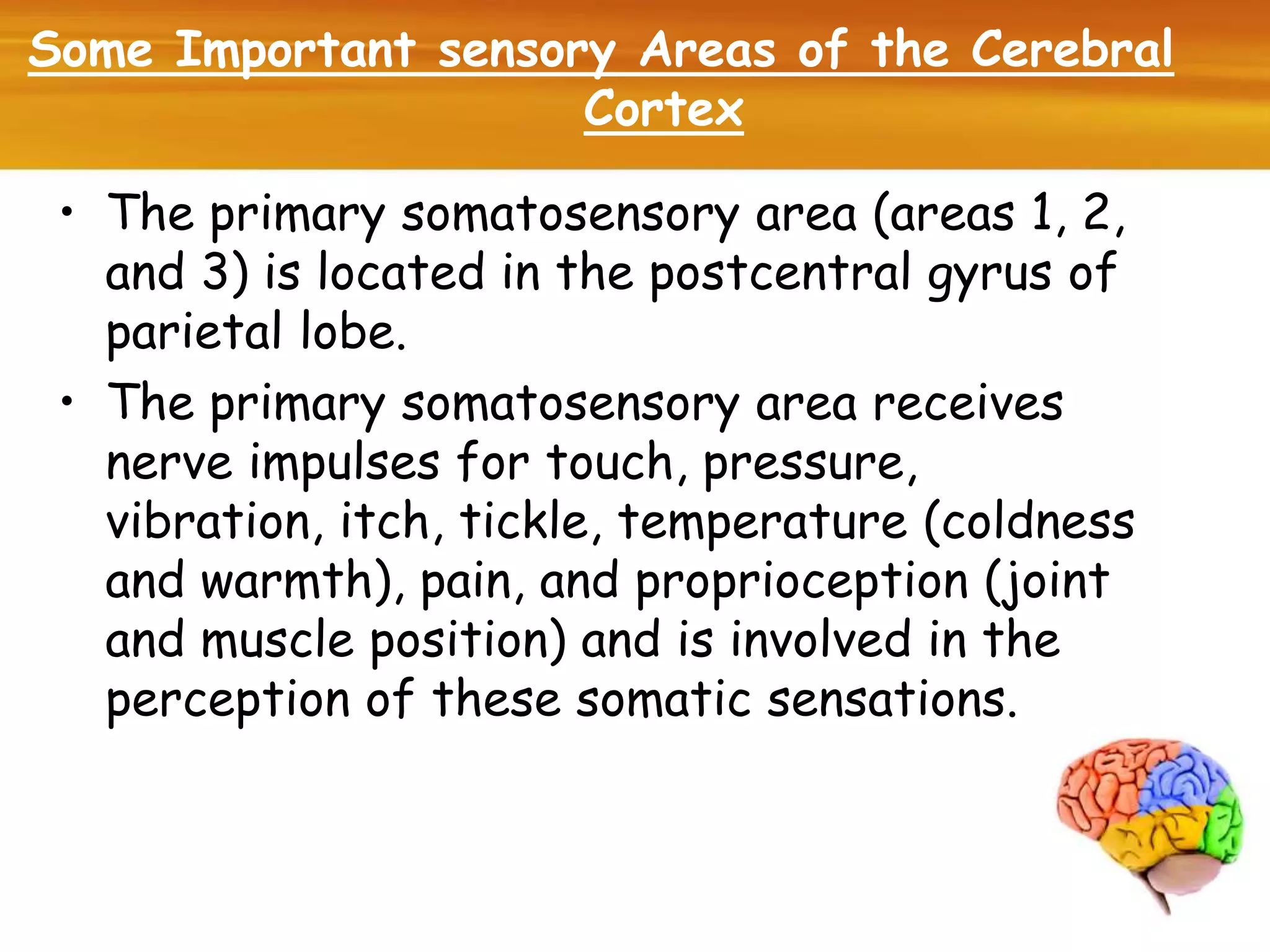 Some Important sensory Areas of the Cerebral Cortex

• The primary somatosensory area (areas 1, 2, and 3) is located in the postcentral gyrus of parietal lobe.

• The primary somatosensory area receives nerve impulses for touch, pressure, vibration, itch, tickle, temperature (coldness and warmth), pain, and proprioception (joint and muscle position) and is involved in the perception of these somatic sensations.